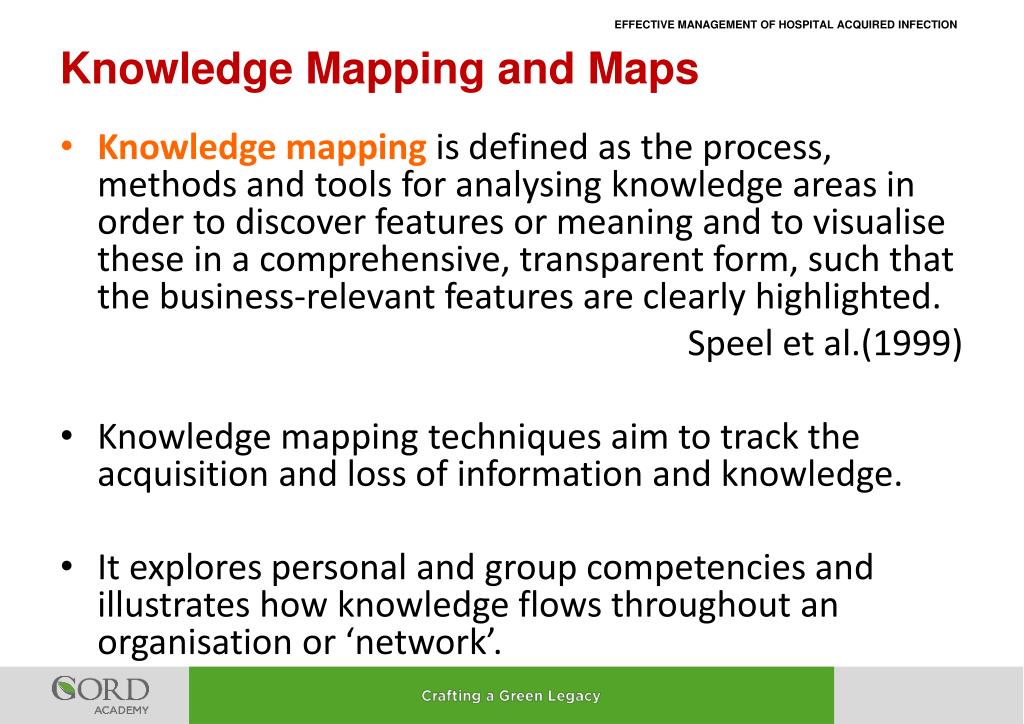 EFFECTIVE MANAGEMENT OF HOSPITAL ACQUIRED INFECTION

Knowledge Mapping and Maps

• Knowledge mapping is defined as the process, methods and tools for analysing knowledge areas in order to discover features or meaning and to visualise these in a comprehensive, transparent form, such that the business-relevant features are clearly highlighted.

Speel et al.(1999)

• Knowledge mapping techniques aim to track the acquisition and loss of information and knowledge.

• It explores personal and group competencies and illustrates how knowledge flows throughout an organisation or 'network'.

CORD ACADEMY

Crafting a Green Legacy